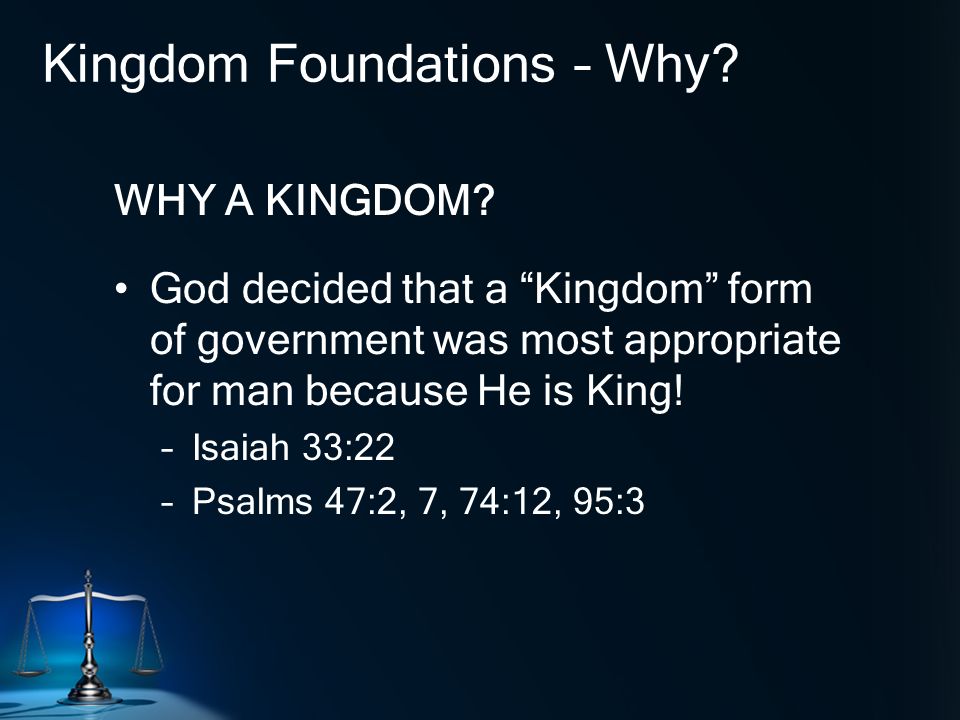 Kingdom Foundations – Why?

WHY A KINGDOM?

• God decided that a “Kingdom” form of government was most appropriate for man because He is King!
– Isaiah 33:22
– Psalms 47:2, 7, 74:12, 95:3